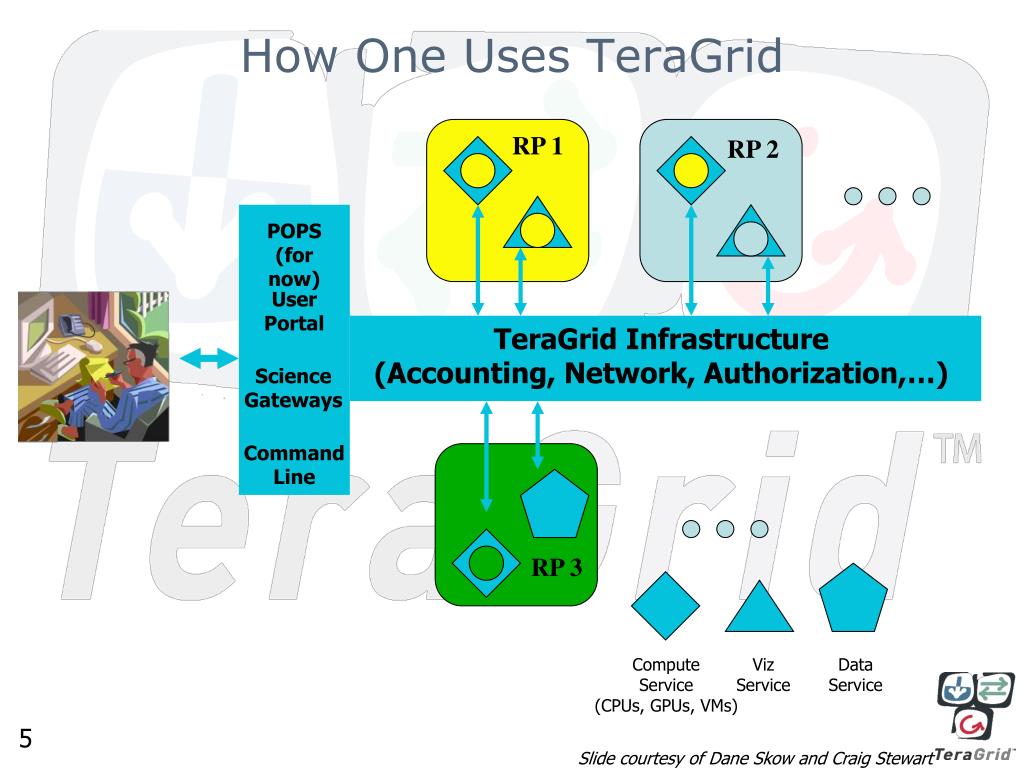 How One Uses TeraGrid

RP 1

RP 2

POPS (for now)
User Portal

Science Gateways

Command Line

TeraGrid Infrastructure
(Accounting, Network, Authorization,…)

RP 3

TeraGrid™

Compute Service (CPUs, GPUs, VMs)

Viz Service

Data Service

5

Slide courtesy of Dane Skow and Craig Stewart

TeraGrid